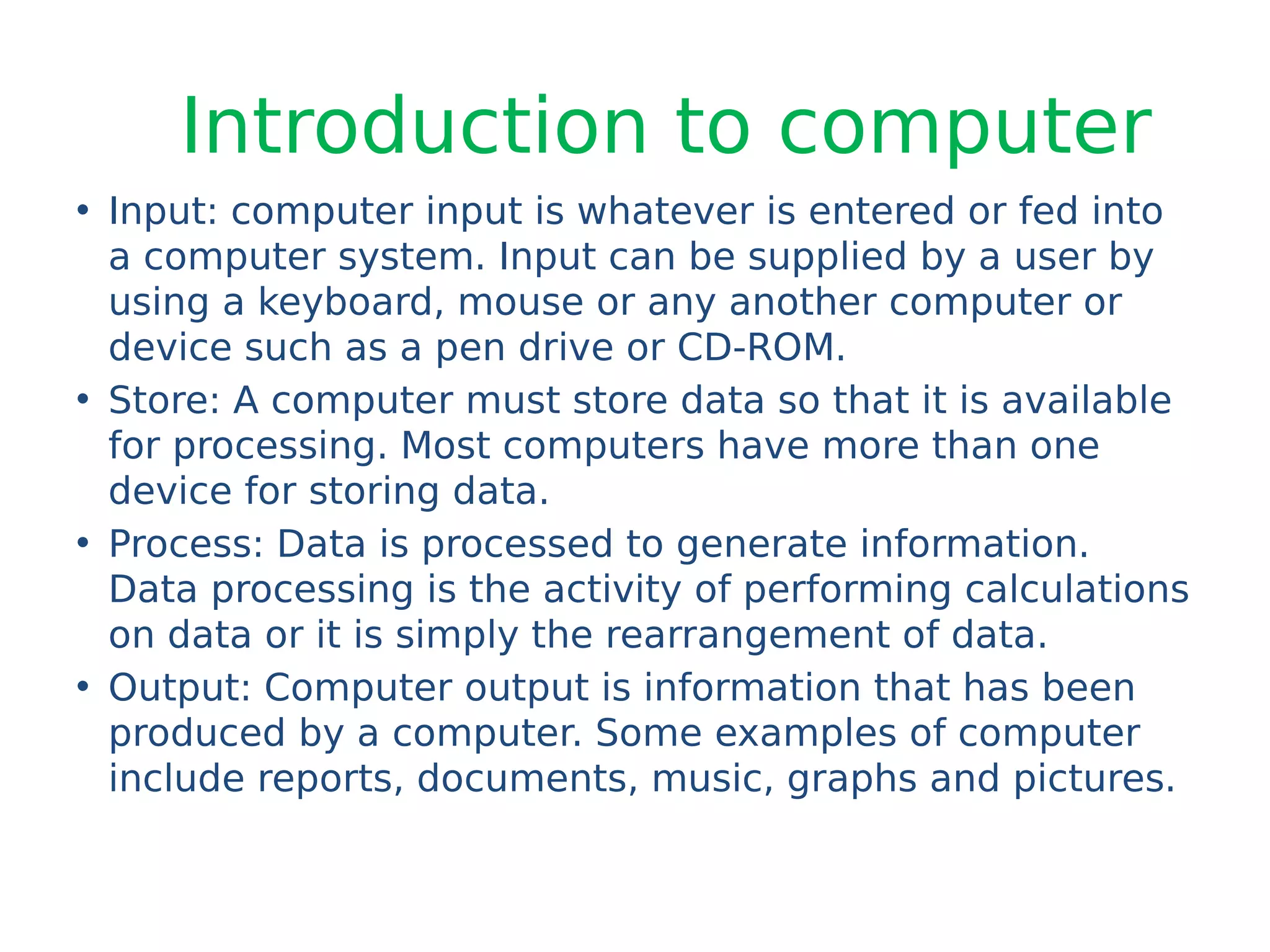 Introduction to computer

• Input: computer input is whatever is entered or fed into a computer system. Input can be supplied by a user by using a keyboard, mouse or any another computer or device such as a pen drive or CD-ROM.

• Store: A computer must store data so that it is available for processing. Most computers have more than one device for storing data.

• Process: Data is processed to generate information. Data processing is the activity of performing calculations on data or it is simply the rearrangement of data.

• Output: Computer output is information that has been produced by a computer. Some examples of computer include reports, documents, music, graphs and pictures.